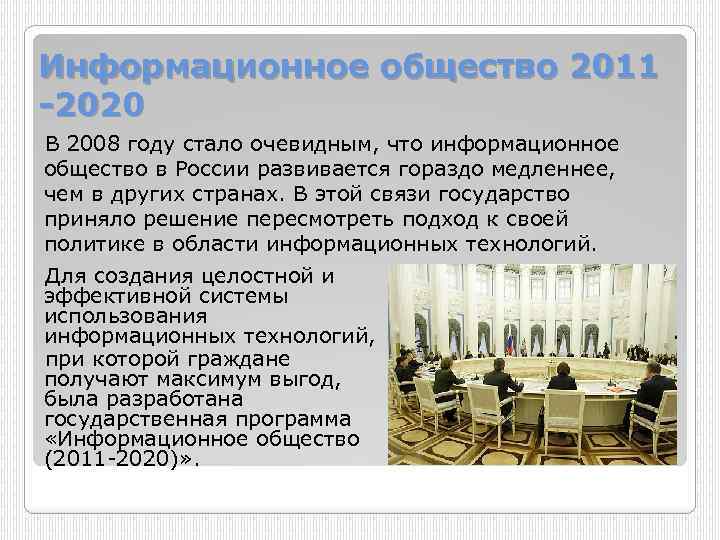 Информационное общество 2011 -2020

В 2008 году стало очевидным, что информационное общество в России развивается гораздо медленнее, чем в других странах. В этой связи государство приняло решение пересмотреть подход к своей политике в области информационных технологий.

Для создания целостной и эффективной системы использования информационных технологий, при которой граждане получают максимум выгод, была разработана государственная программа «Информационное общество (2011-2020)».